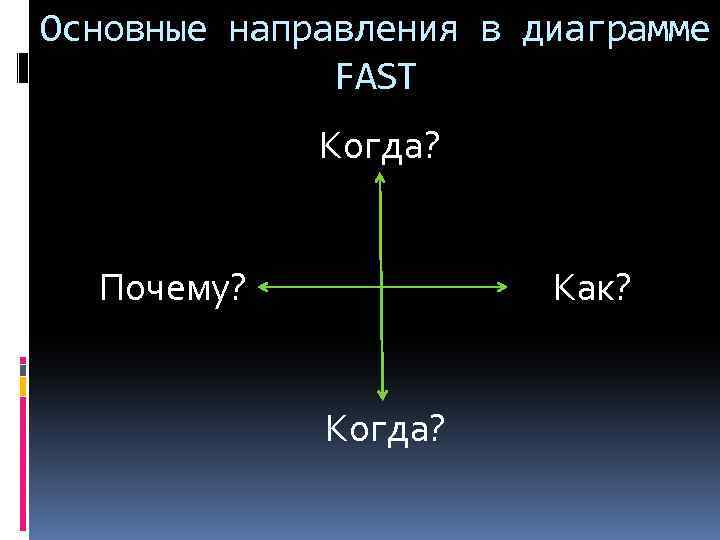 Основные направления в диаграмме FAST

Когда?

Почему?

Как?

Когда?